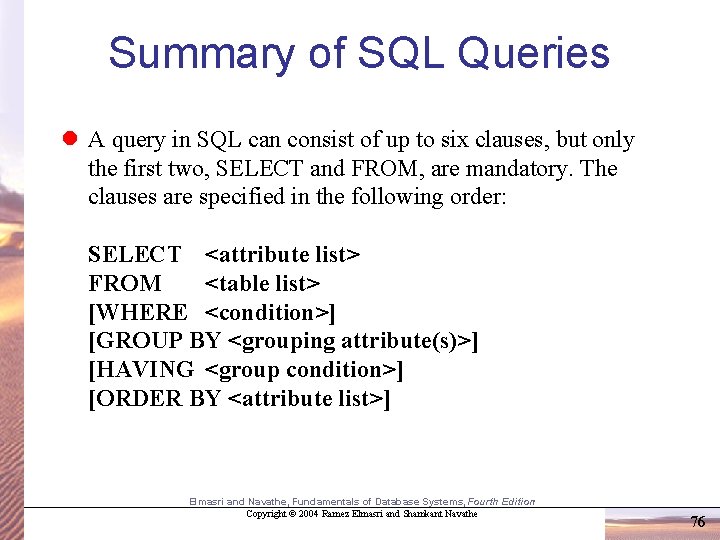 Summary of SQL Queries

A query in SQL can consist of up to six clauses, but only the first two, SELECT and FROM, are mandatory. The clauses are specified in the following order:

SELECT <attribute list>
FROM <table list>
[WHERE <condition>]
[GROUP BY <grouping attribute(s)>]
[HAVING <group condition>]
[ORDER BY <attribute list>]

Elmasri and Navathe, Fundamentals of Database Systems, Fourth Edition
Copyright © 2004 Ramez Elmasri and Shamkant Navathe

76